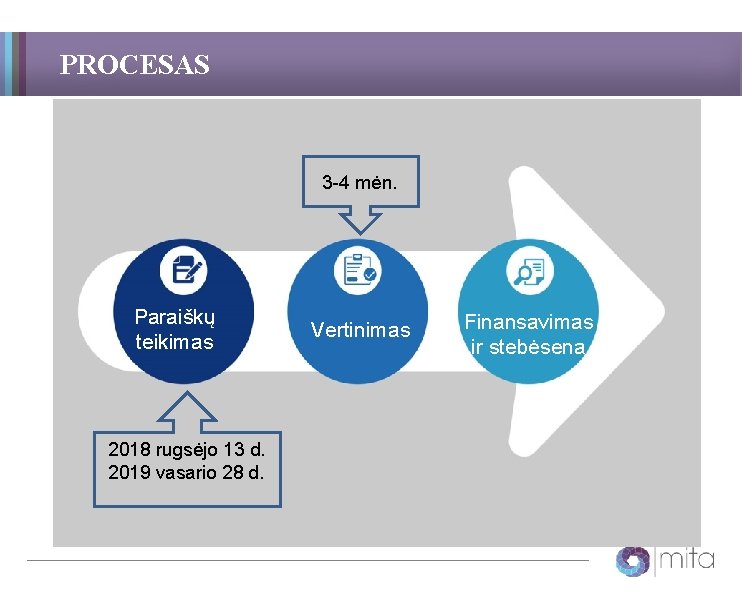 PROCESAS

3-4 mėn.

Paraiškų teikimas

Vertinimas

Finansavimas ir stebėsena

2018 rugsėjo 13 d.
2019 vasario 28 d.

mita